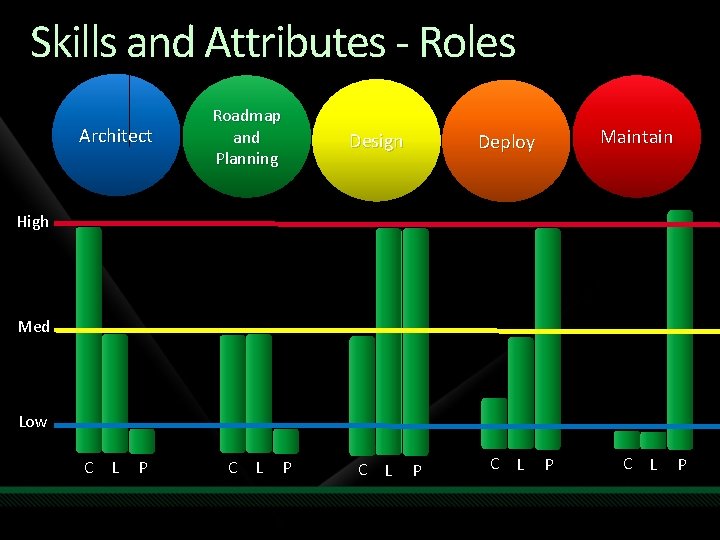 Skills and Attributes - Roles

Architect

Roadmap and Planning

Design

Deploy

Maintain

High

Med

Low

C L P

C L P

C L P

C L P

C L P